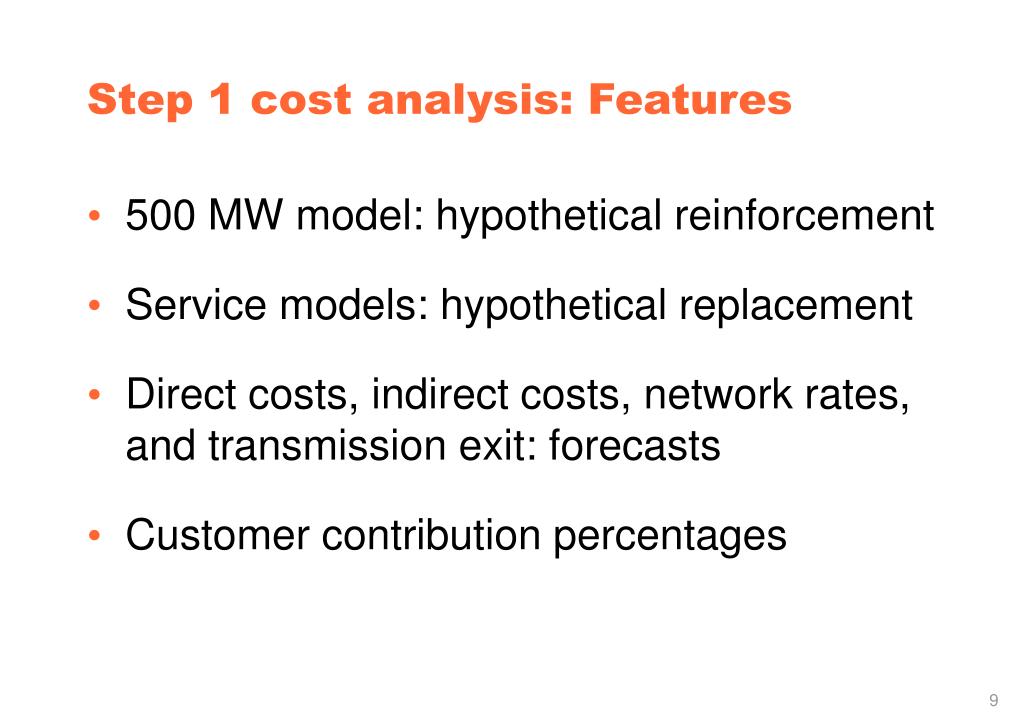 Step 1 cost analysis: Features

• 500 MW model: hypothetical reinforcement

• Service models: hypothetical replacement

• Direct costs, indirect costs, network rates, and transmission exit: forecasts

• Customer contribution percentages

9